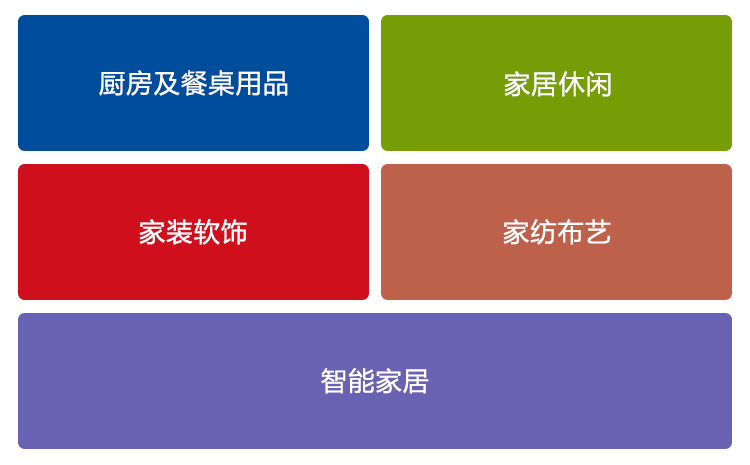 厨房及餐桌用品

家居休闲

家装软饰

家纺布艺

智能家居